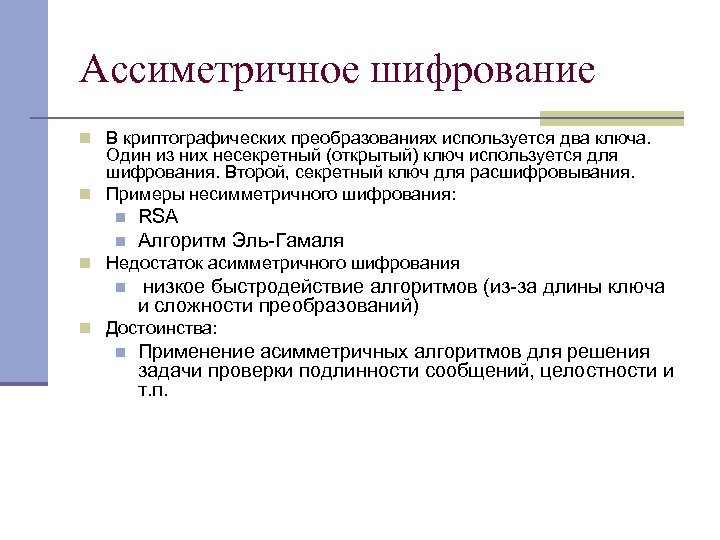 Ассиметричное шифрование

В криптографических преобразованиях используется два ключа. Один из них несекретный (открытый) ключ используется для шифрования. Второй, секретный ключ для расшифровывания.

Примеры несимметричного шифрования:

RSA

Алгоритм Эль-Гамаля

Недостаток асимметричного шифрования

низкое быстродействие алгоритмов (из-за длины ключа и сложности преобразований)

Достоинства:

Применение асимметричных алгоритмов для решения задачи проверки подлинности сообщений, целостности и т.п.